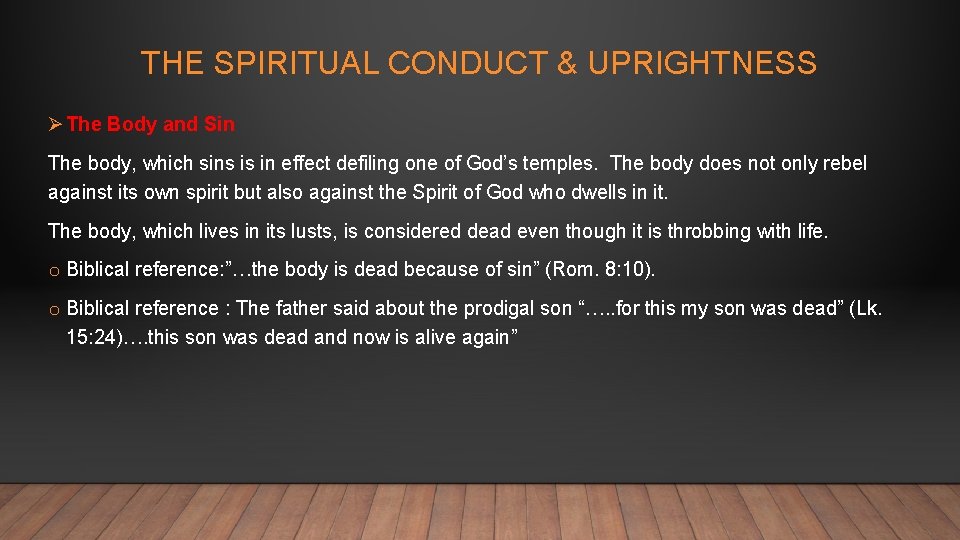 THE SPIRITUAL CONDUCT & UPRIGHTNESS

➢ The Body and Sin

The body, which sins is in effect defiling one of God's temples. The body does not only rebel against its own spirit but also against the Spirit of God who dwells in it.

The body, which lives in its lusts, is considered dead even though it is throbbing with life.

o Biblical reference:"…the body is dead because of sin" (Rom. 8:10).

o Biblical reference : The father said about the prodigal son ".....for this my son was dead" (Lk. 15:24)….this son was dead and now is alive again"